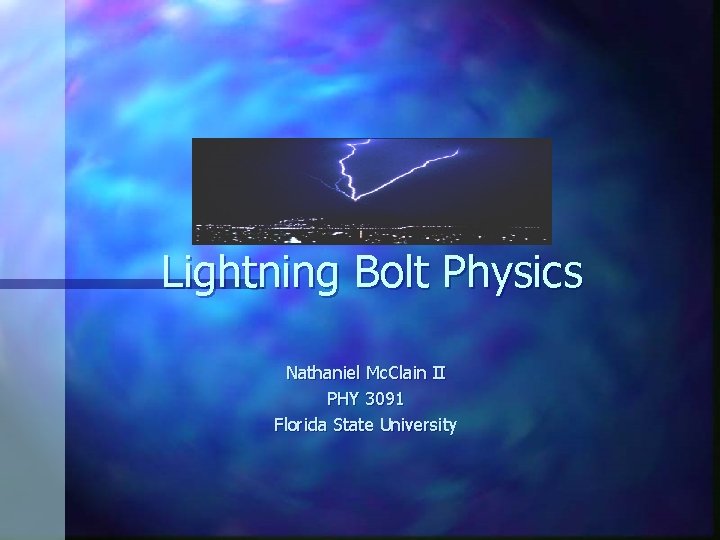 Lightning Bolt Physics

Nathaniel McClain II
PHY 3091
Florida State University